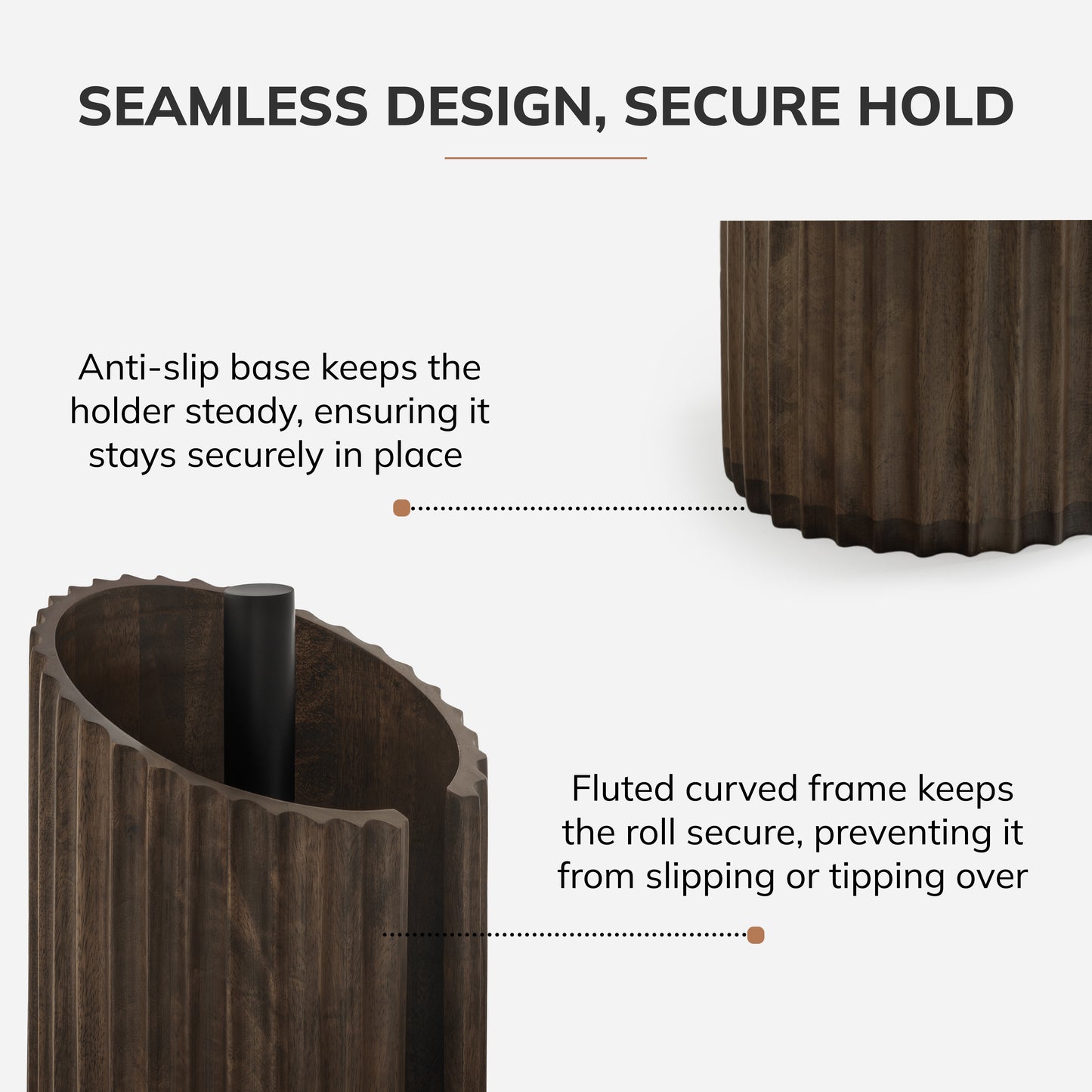 SEAMLESS DESIGN, SECURE HOLD

Anti-slip base keeps the holder steady, ensuring it stays securely in place

Fluted curved frame keeps the roll secure, preventing it from slipping or tipping over